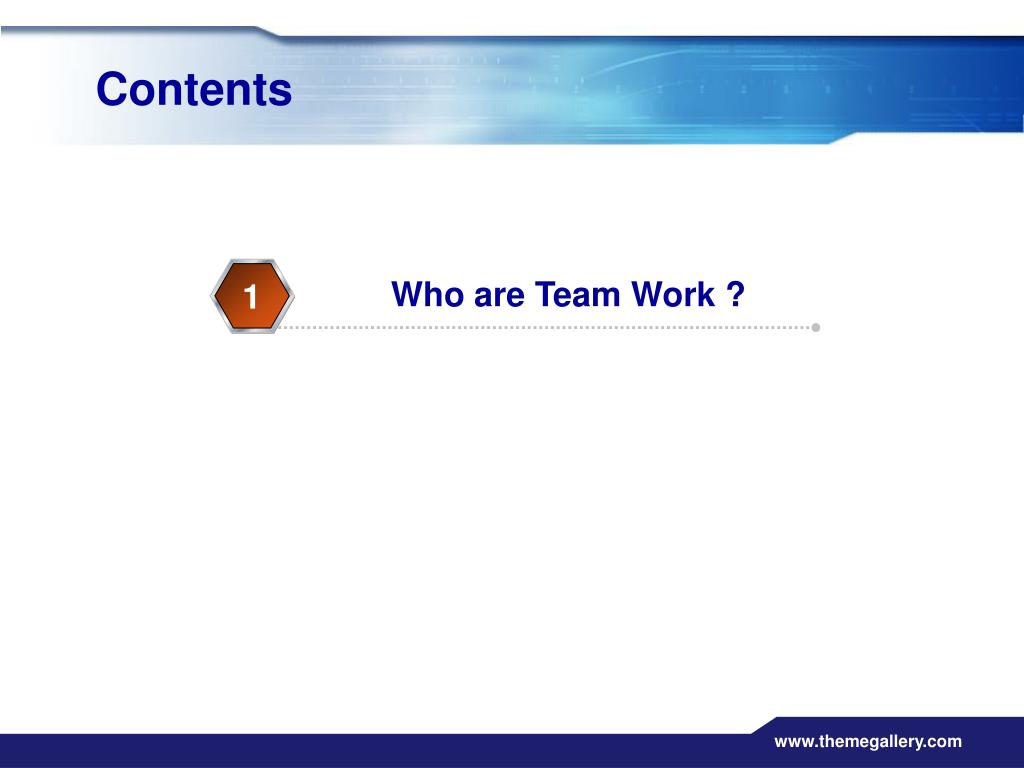 Contents

1

Who are Team Work ?

www.themegallery.com